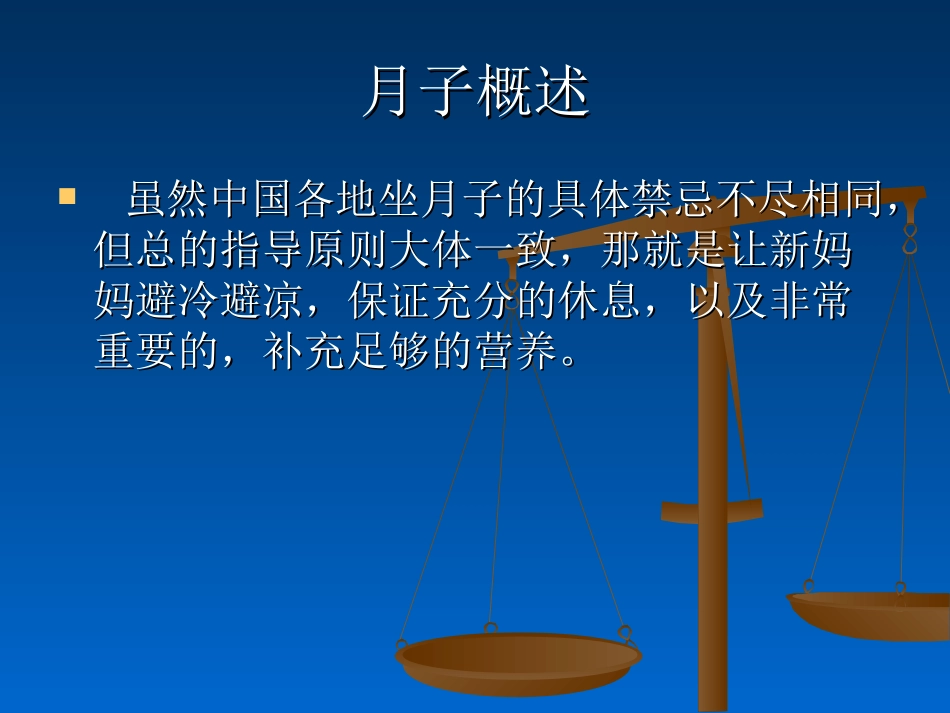 月子概述

虽然中国各地坐月子的具体禁忌不尽相同，但总的指导原则大体一致，那就是让新妈妈避冷避凉，保证充分的休息，以及非常重要的，补充足够的营养。